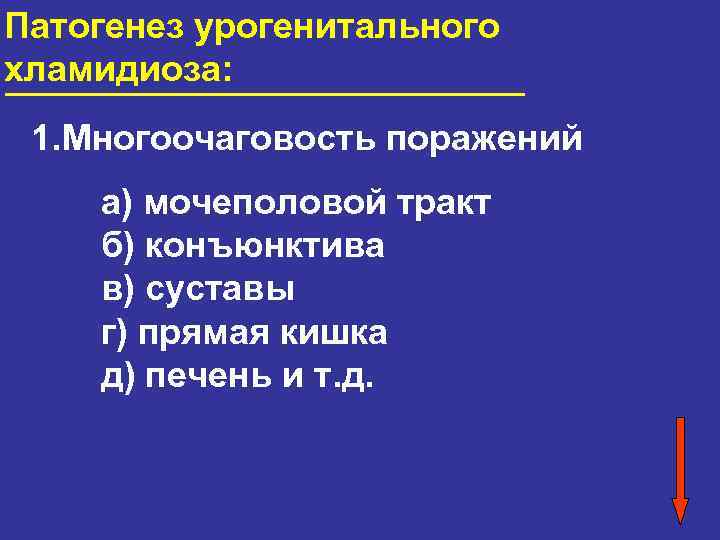 Патогенез урогенитального хламидиоза:

1.Многоочаговость поражений

а) мочеполовой тракт
б) конъюнктива
в) суставы
г) прямая кишка
д) печень и т.д.